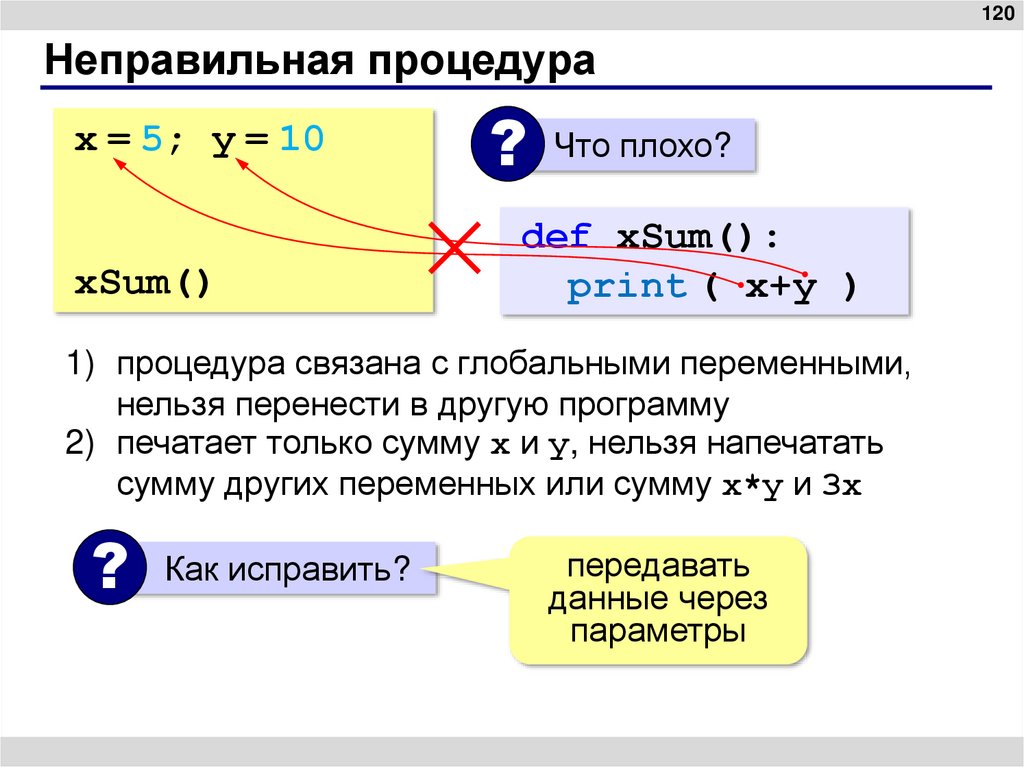 120

Неправильная процедура

x = 5; y = 10

xSum()

? Что плохо?

def xSum():
  print ( x+y )

1) процедура связана с глобальными переменными, нельзя перенести в другую программу
2) печатает только сумму x и y, нельзя напечатать сумму других переменных или сумму x*y и 3x

? Как исправить?

передавать данные через параметры